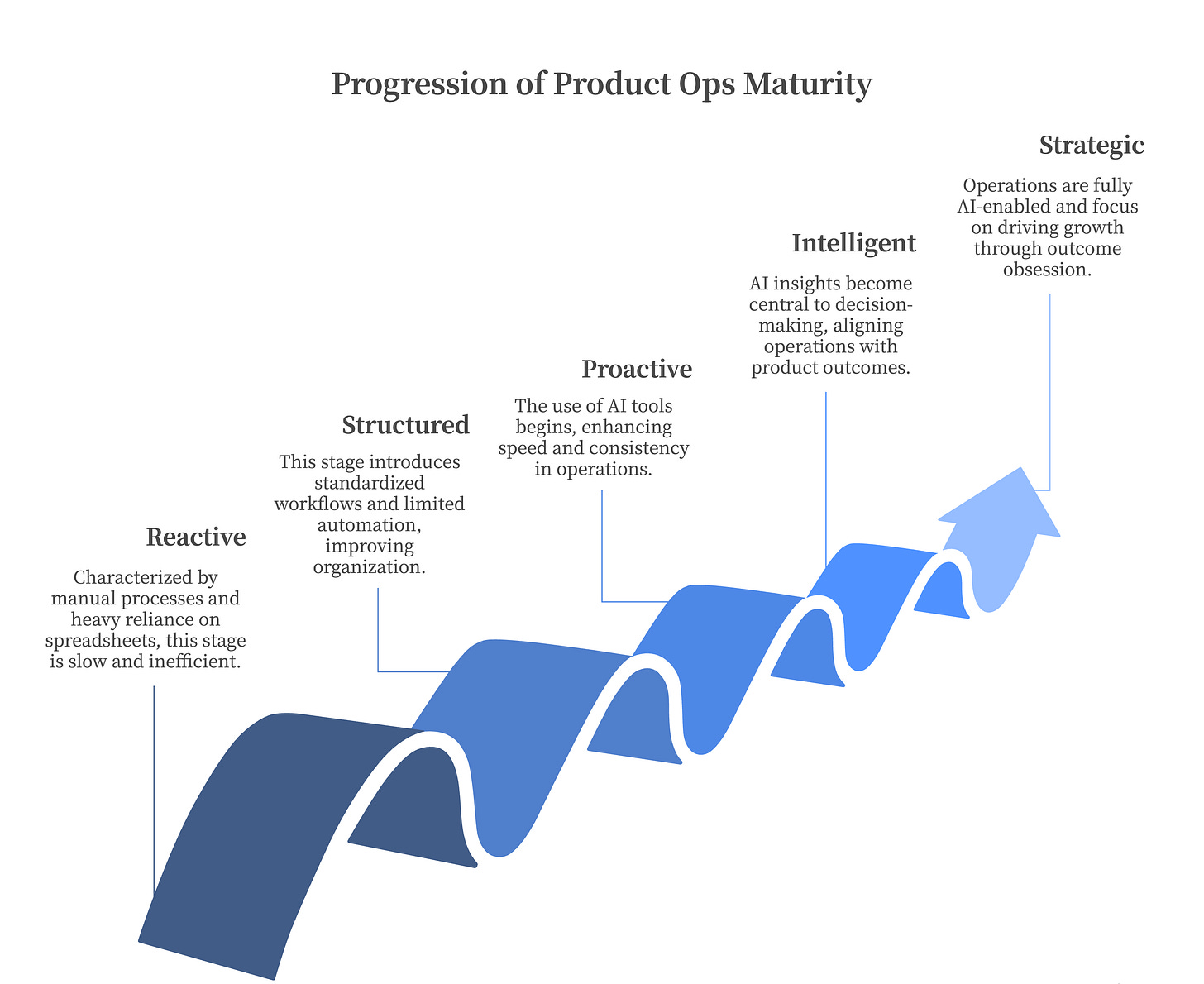 Progression of Product Ops Maturity

Reactive

Characterized by manual processes and heavy reliance on spreadsheets, this stage is slow and inefficient.

Structured

This stage introduces standardized workflows and limited automation, improving organization.

Proactive

The use of AI tools begins, enhancing speed and consistency in operations.

Intelligent

AI insights become central to decision-making, aligning operations with product outcomes.

Strategic

Operations are fully AI-enabled and focus on driving growth through outcome obsession.